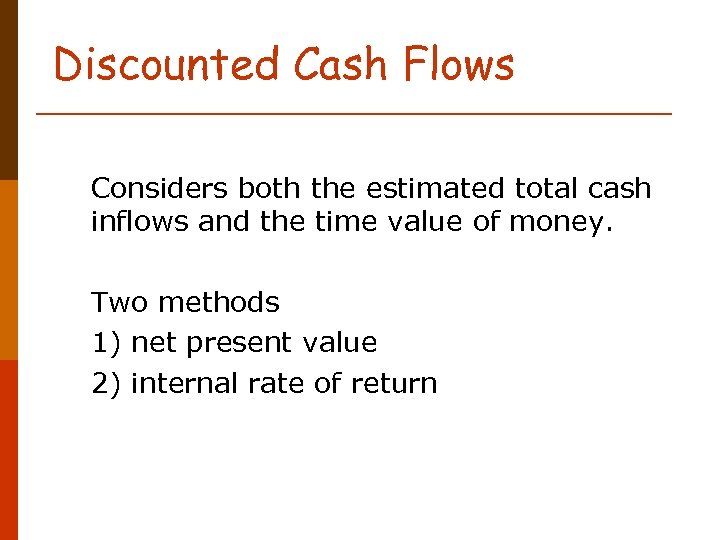 Discounted Cash Flows

Considers both the estimated total cash inflows and the time value of money.

Two methods
1) net present value
2) internal rate of return